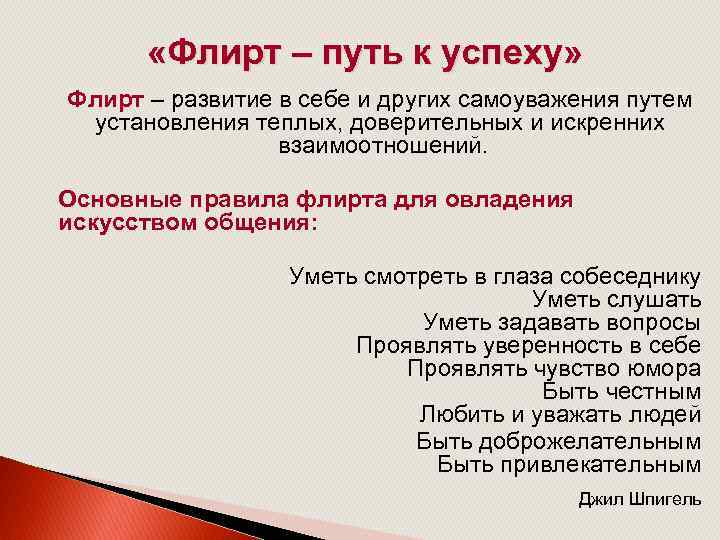 «Флирт – путь к успеху»

Флирт – развитие в себе и других самоуважения путем установления теплых, доверительных и искренних взаимоотношений.

Основные правила флирта для овладения искусством общения:

Уметь смотреть в глаза собеседнику
Уметь слушать
Уметь задавать вопросы
Проявлять уверенность в себе
Проявлять чувство юмора
Быть честным
Любить и уважать людей
Быть доброжелательным
Быть привлекательным

Джил Шпигель